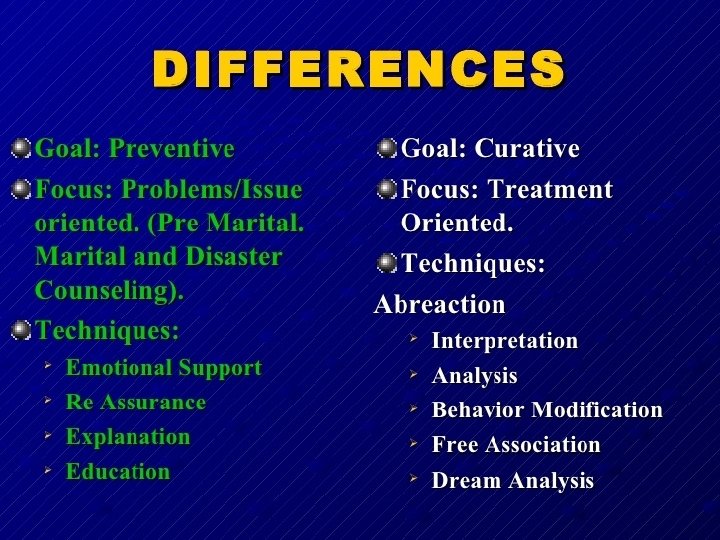 DIFFERENCES

Goal: Preventive

Focus: Problems/Issue oriented. (Pre Marital. Marital and Disaster Counseling).

Techniques:

Emotional Support

Re Assurance

Explanation

Education

Goal: Curative

Focus: Treatment Oriented.

Techniques:

Abreaction

Interpretation

Analysis

Behavior Modification

Free Association

Dream Analysis